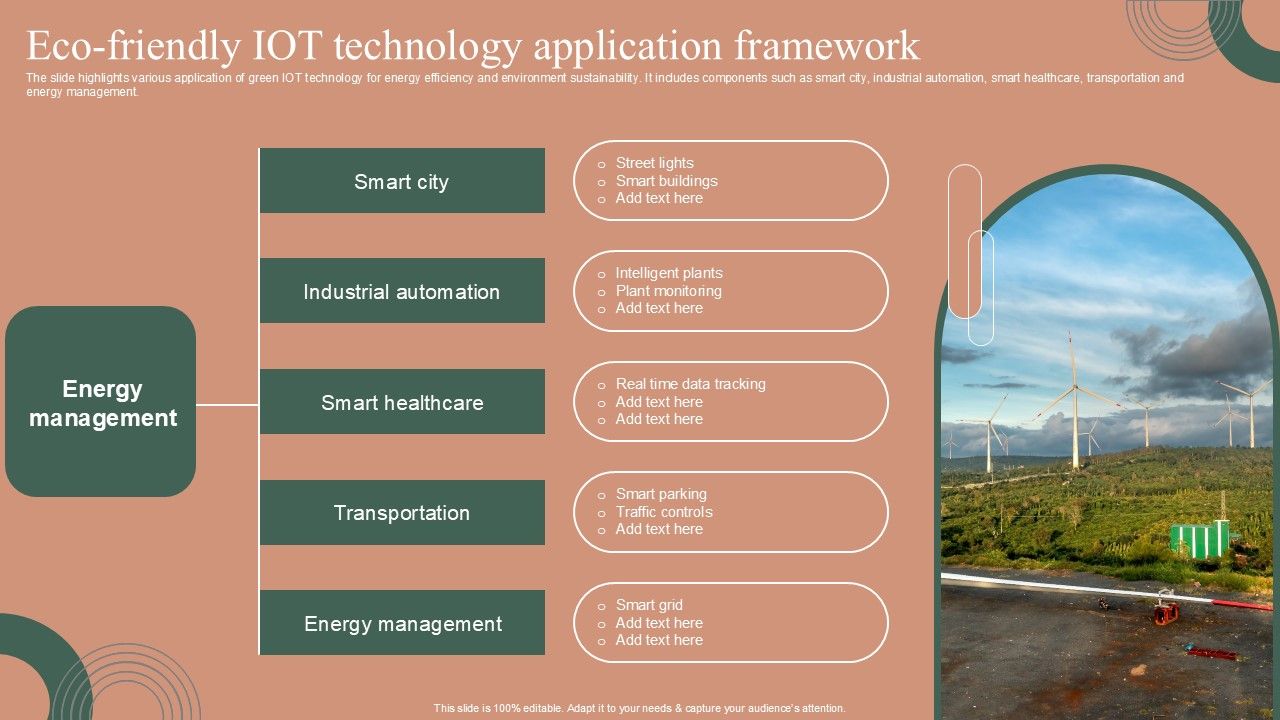 Eco-friendly IOT technology application framework

The slide highlights various application of green IOT technology for energy efficiency and environment sustainability. It includes components such as smart city, industrial automation, smart healthcare, transportation and energy management.

Energy management

Smart city

o Street lights
o Smart buildings
o Add text here

Industrial automation

o Intelligent plants
o Plant monitoring
o Add text here

Smart healthcare

o Real time data tracking
o Add text here
o Add text here

Transportation

o Smart parking
o Traffic controls
o Add text here

Energy management

o Smart grid
o Add text here
o Add text here

This slide is 100% editable. Adapt it to your needs & capture your audience's attention.